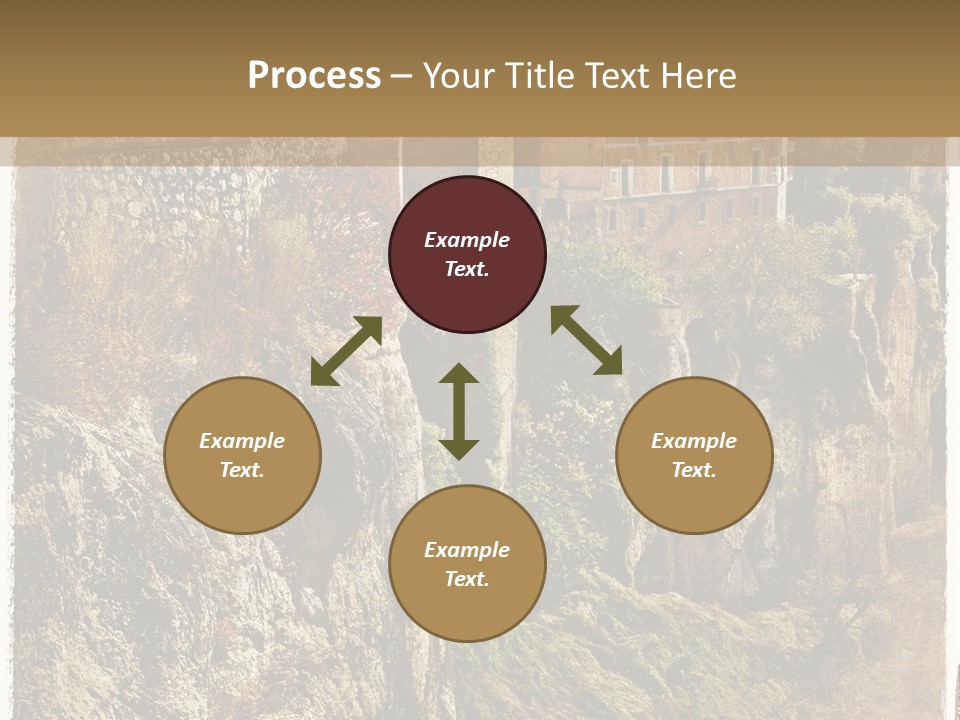 Process – Your Title Text Here

Example Text.

Example Text.

Example Text.

Example Text.